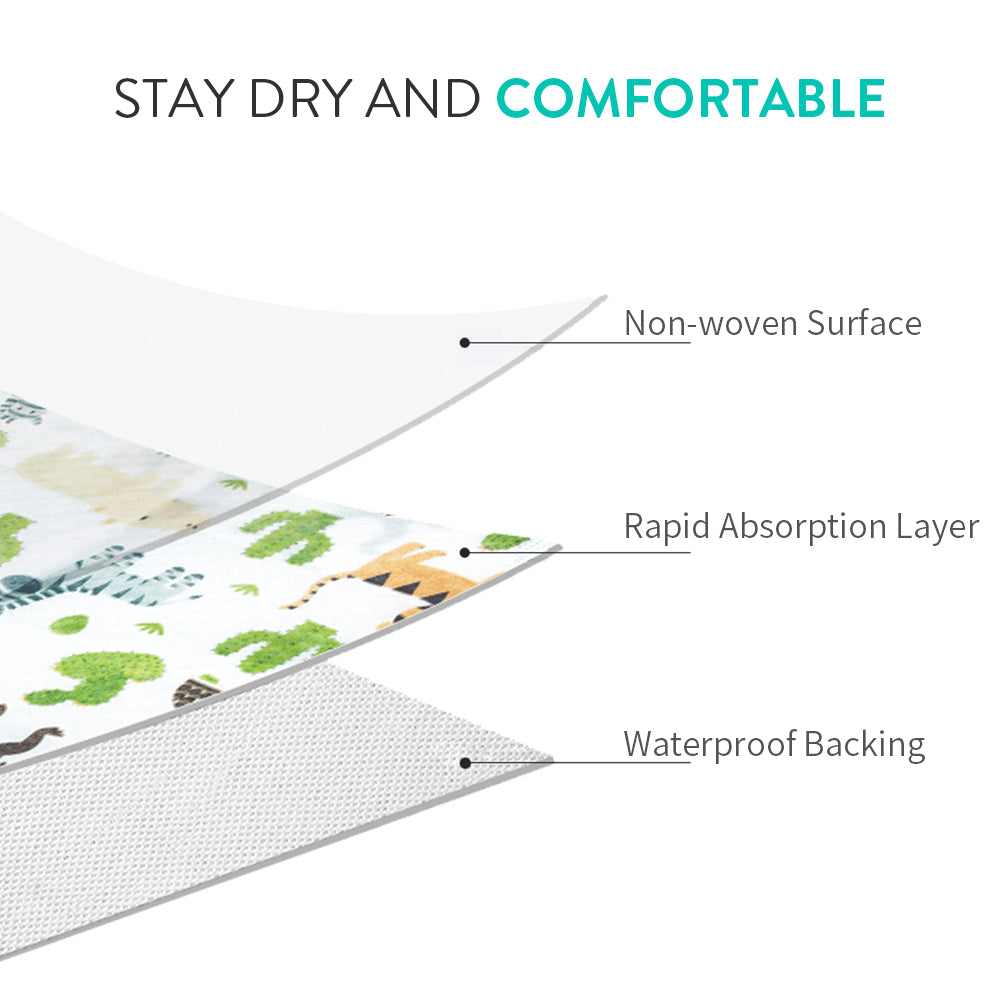 STAY DRY AND COMFORTABLE

Non-woven Surface

Rapid Absorption Layer

Waterproof Backing